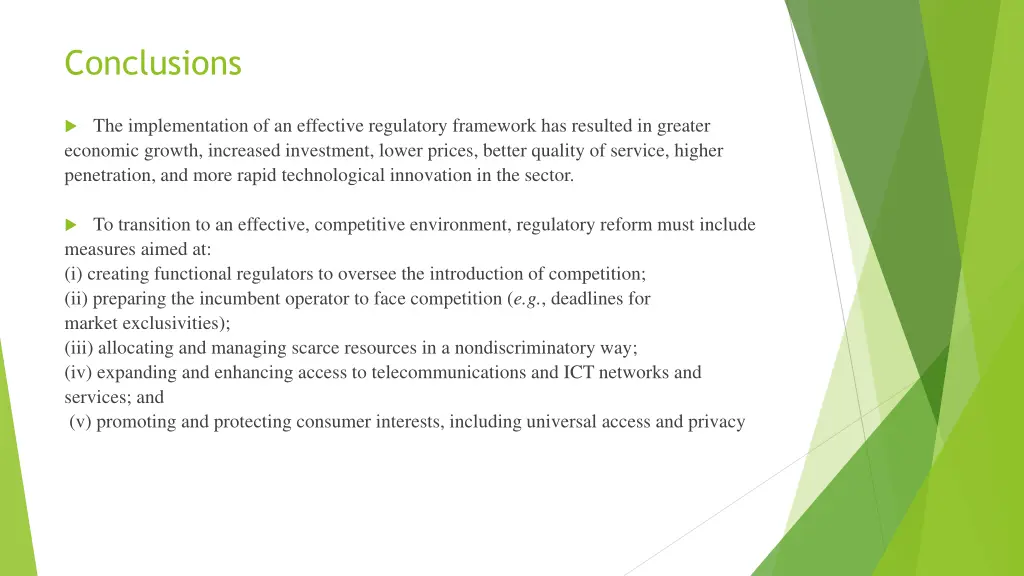 Conclusions

The implementation of an effective regulatory framework has resulted in greater economic growth, increased investment, lower prices, better quality of service, higher penetration, and more rapid technological innovation in the sector.

To transition to an effective, competitive environment, regulatory reform must include measures aimed at:
(i) creating functional regulators to oversee the introduction of competition;
(ii) preparing the incumbent operator to face competition (e.g., deadlines for market exclusivities);
(iii) allocating and managing scarce resources in a nondiscriminatory way;
(iv) expanding and enhancing access to telecommunications and ICT networks and services; and
(v) promoting and protecting consumer interests, including universal access and privacy